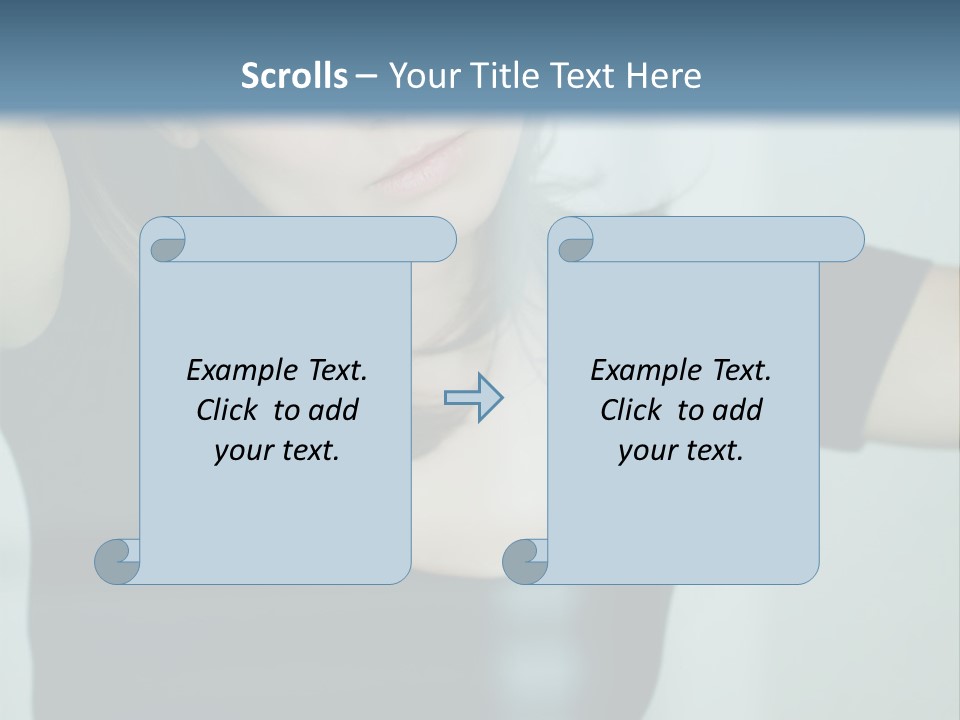 Scrolls – Your Title Text Here

Example Text. Click to add your text.

Example Text. Click to add your text.